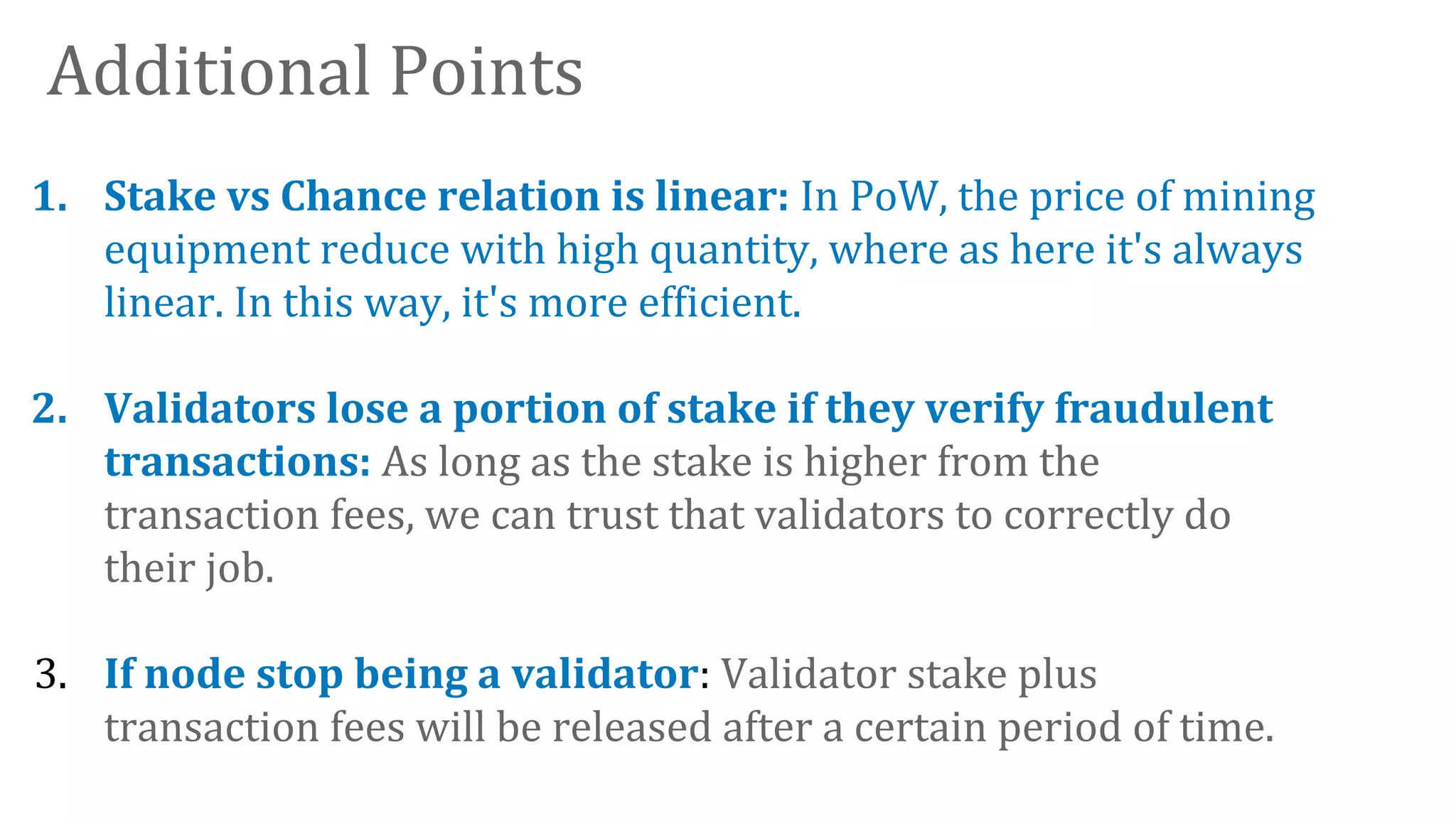 Additional Points

1. Stake vs Chance relation is linear: In PoW, the price of mining equipment reduce with high quantity, where as here it's always linear. In this way, it's more efficient.

2. Validators lose a portion of stake if they verify fraudulent transactions: As long as the stake is higher from the transaction fees, we can trust that validators to correctly do their job.

3. If node stop being a validator: Validator stake plus transaction fees will be released after a certain period of time.